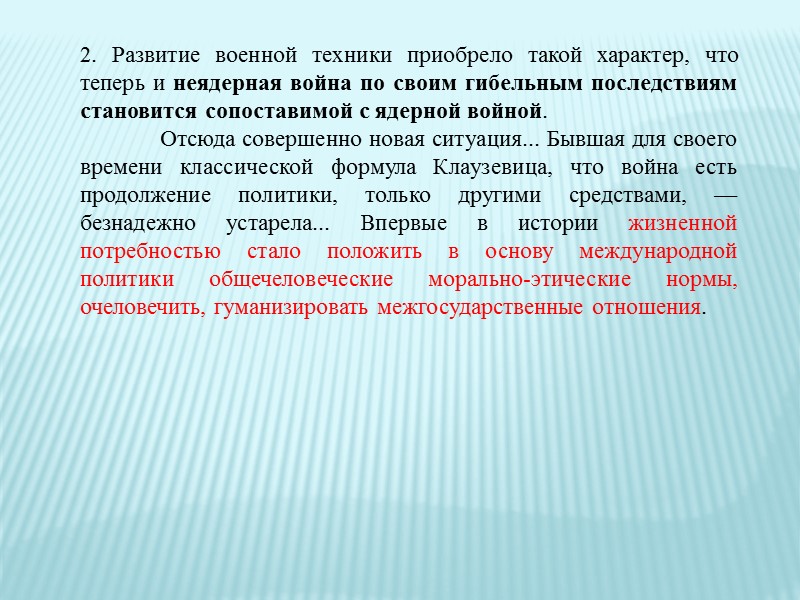 2. Развитие военной техники приобрело такой характер, что теперь и неядерная война по своим гибельным последствиям становится сопоставимой с ядерной войной.

Отсюда совершенно новая ситуация... Бывшая для своего времени классической формула Клаузевица, что война есть продолжение политики, только другими средствами, — безнадежно устарела... Впервые в истории жизненной потребностью стало положить в основу международной политики общечеловеческие морально-этические нормы, очеловечить, гуманизировать межгосударственные отношения.